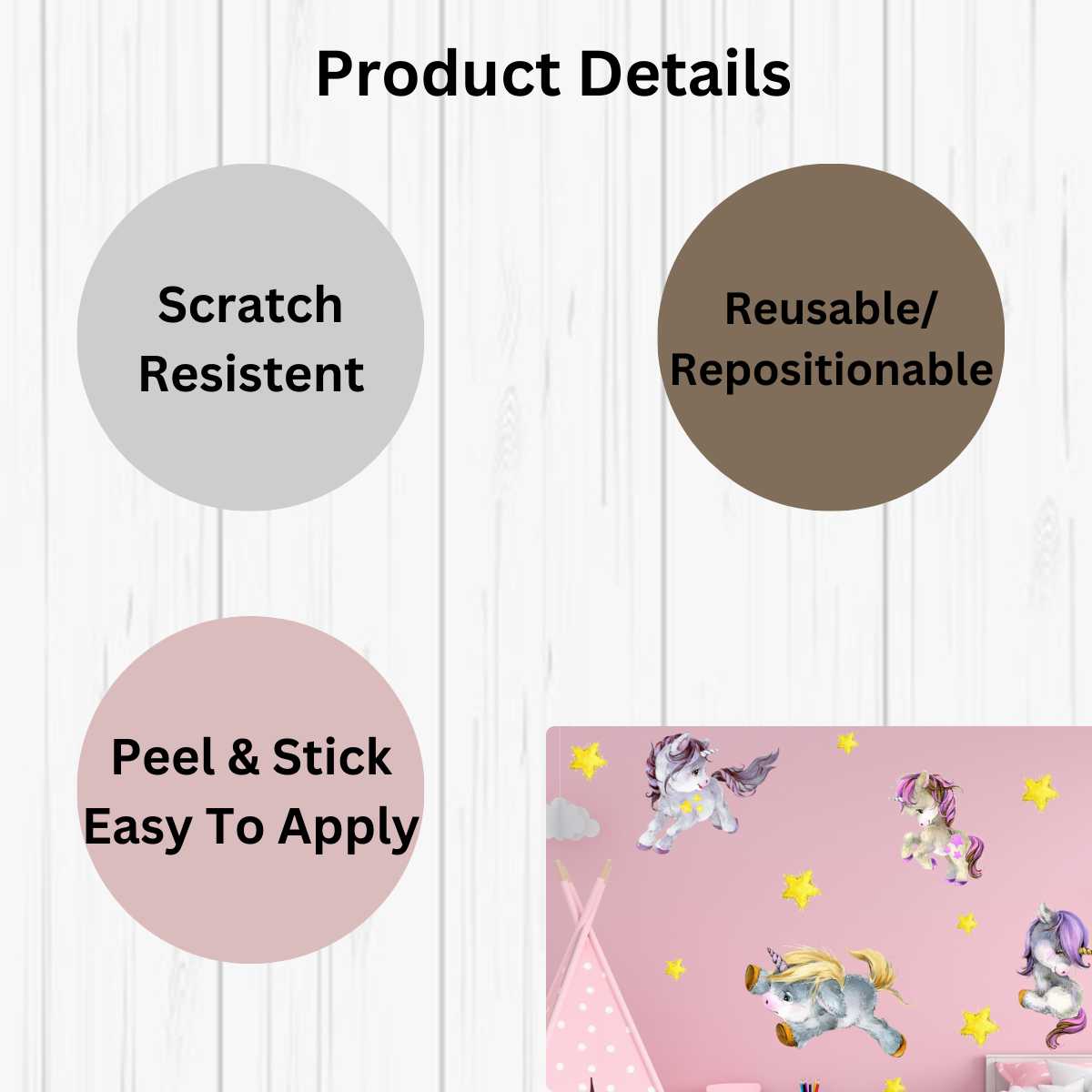 Product Details

Scratch Resistent

Reusable/ Repositionable

Peel & Stick Easy To Apply